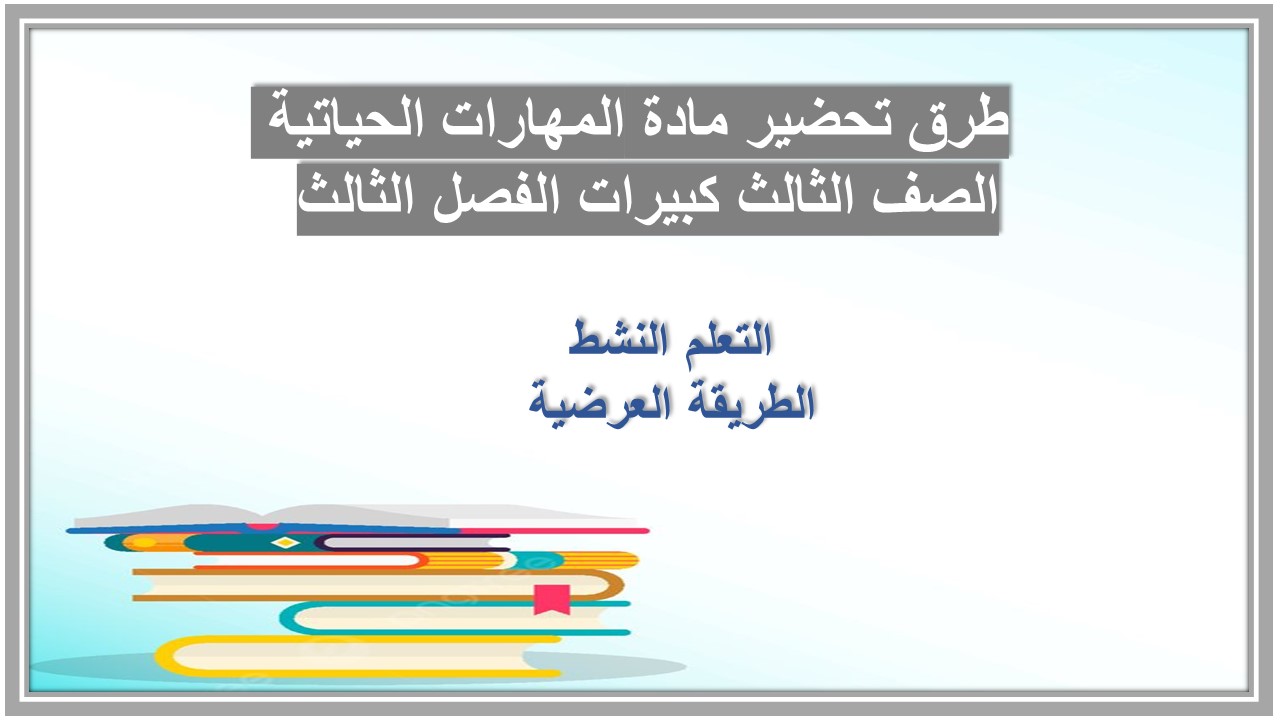 طرق تحضير مادة المهارات الحياتية
الصف الثالث كبيرات الفصل الثالث

التعلم النشط
الطريقة العرضية